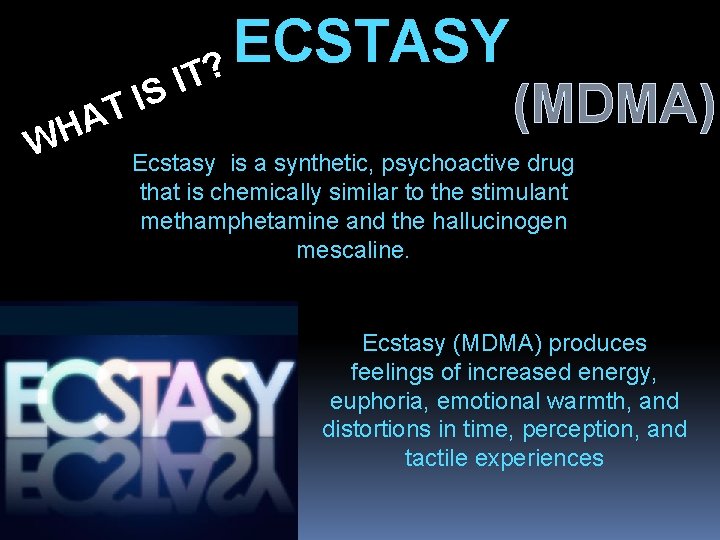 WHAT IS IT?

ECSTASY

(MDMA)

Ecstasy is a synthetic, psychoactive drug that is chemically similar to the stimulant methamphetamine and the hallucinogen mescaline.

ECSTASY

Ecstasy (MDMA) produces feelings of increased energy, euphoria, emotional warmth, and distortions in time, perception, and tactile experiences